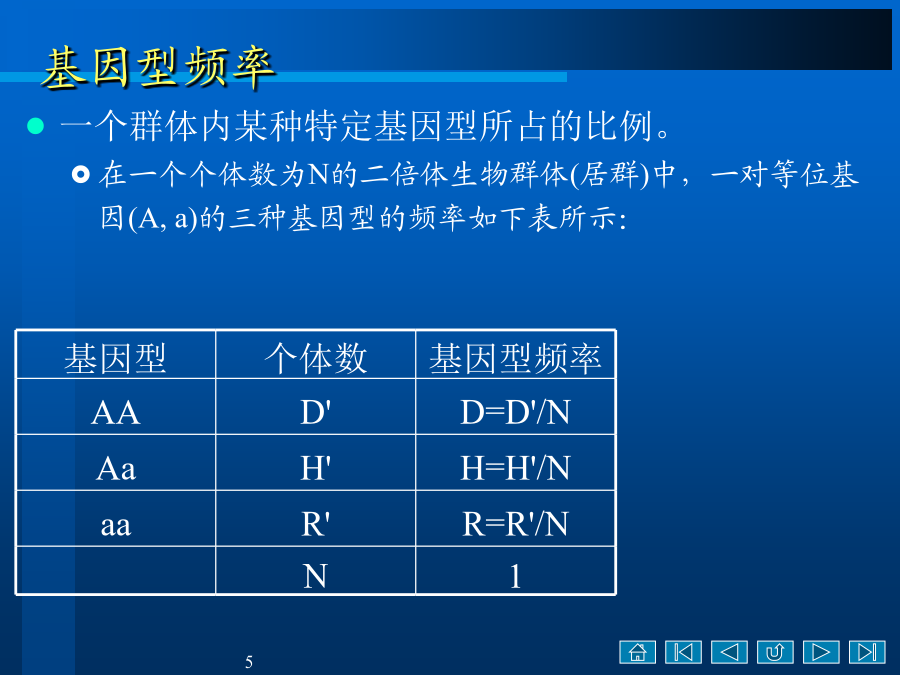 基因型频率

一个群体内某种特定基因型所占的比例。

在一个个体数为N的二倍体生物群体(居群)中，一对等位基因(A, a)的三种基因型的频率如下表所示:

| 基因型 | 个体数 | 基因型频率 |
|---|---|---|
| AA | D' | D=D'/N |
| Aa | H' | H=H'/N |
| aa | R' | R=R'/N |
|  | N | 1 |

5